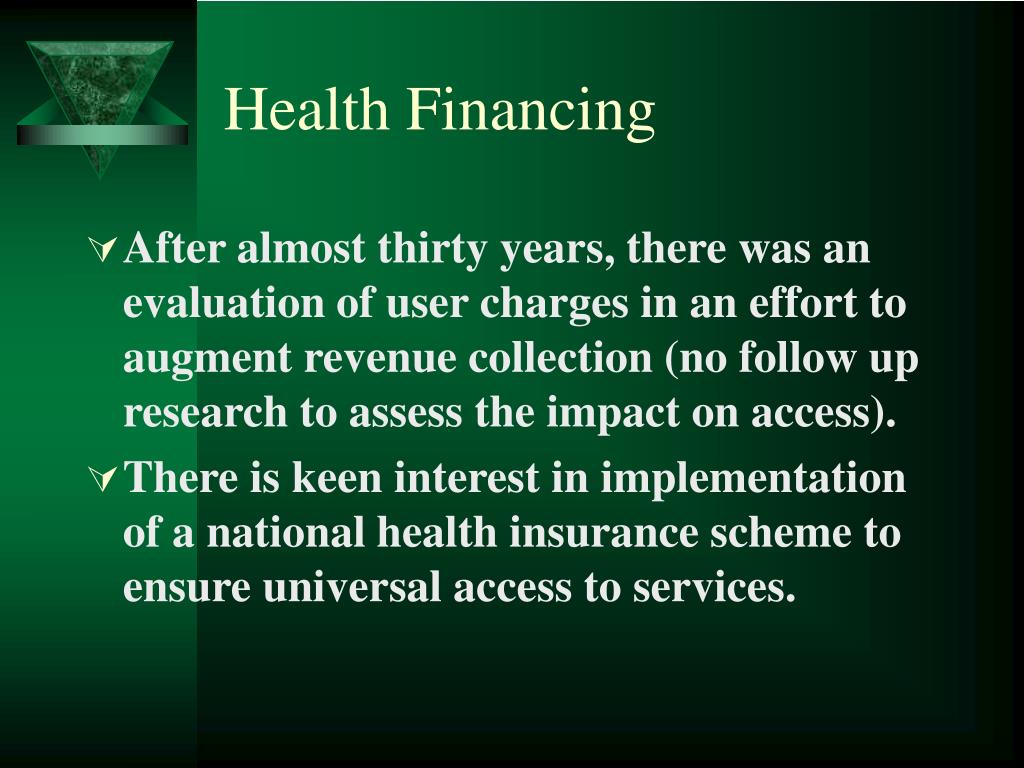 Health Financing

After almost thirty years, there was an evaluation of user charges in an effort to augment revenue collection (no follow up research to assess the impact on access).

There is keen interest in implementation of a national health insurance scheme to ensure universal access to services.